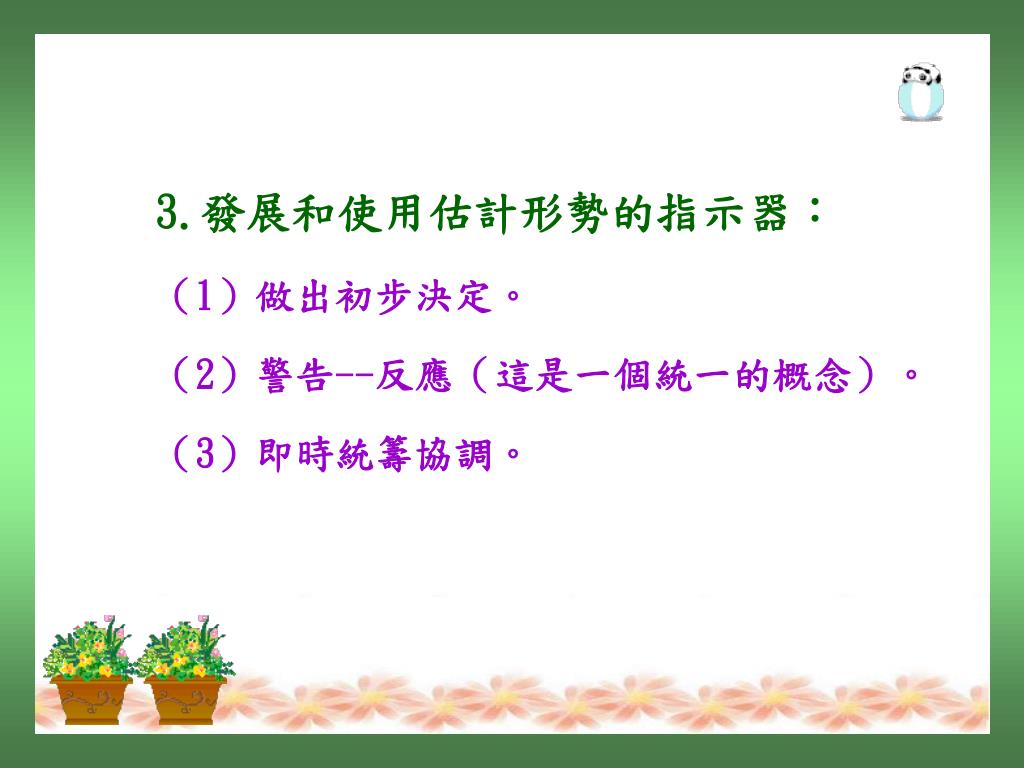 3.發展和使用估計形勢的指示器：

（1）做出初步決定。

（2）警告--反應（這是一個統一的概念）。

（3）即時統籌協調。